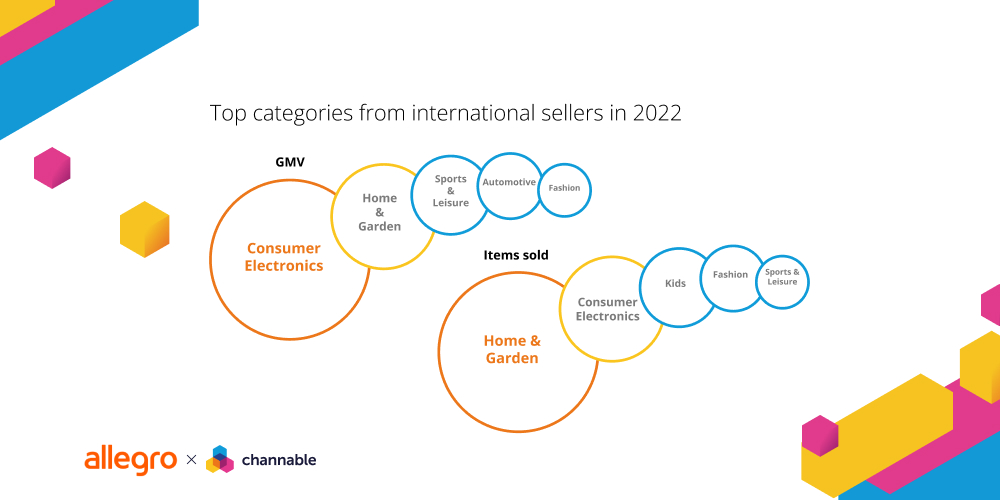 Top categories from international sellers in 2022

GMV

Consumer Electronics

Home & Garden

Sports & Leisure

Automotive

Fashion

Items sold

Home & Garden

Consumer Electronics

Kids

Fashion

Sports & Leisure

allegro × channable